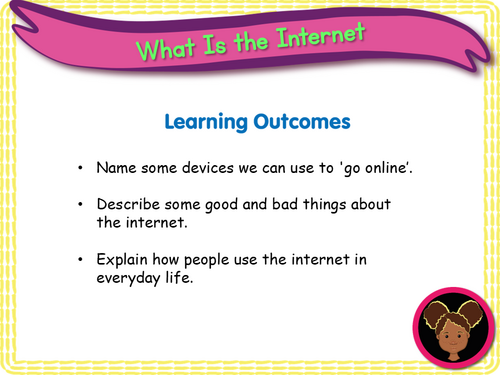 What Is the Internet

Learning Outcomes

• Name some devices we can use to 'go online'.

• Describe some good and bad things about the internet.

• Explain how people use the internet in everyday life.